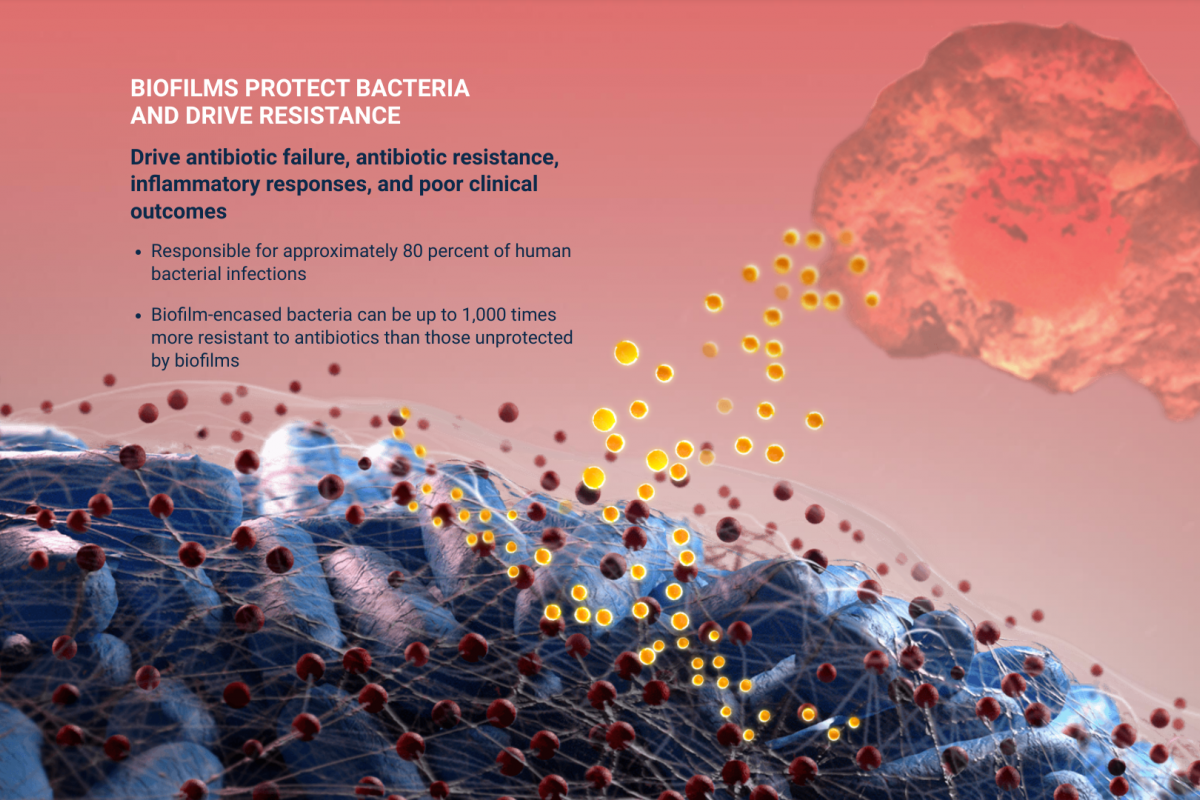 BIOFILMS PROTECT BACTERIA AND DRIVE RESISTANCE

Drive antibiotic failure, antibiotic resistance, inflammatory responses, and poor clinical outcomes

• Responsible for approximately 80 percent of human bacterial infections

• Biofilm-encased bacteria can be up to 1,000 times more resistant to antibiotics than those unprotected by biofilms